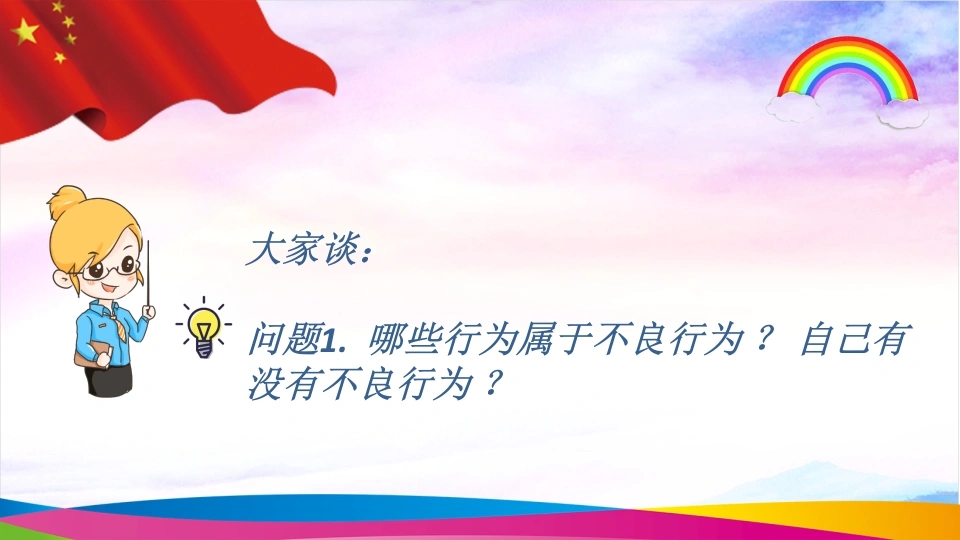 大家谈：

问题1. 哪些行为属于不良行为？ 自己有没有不良行为？